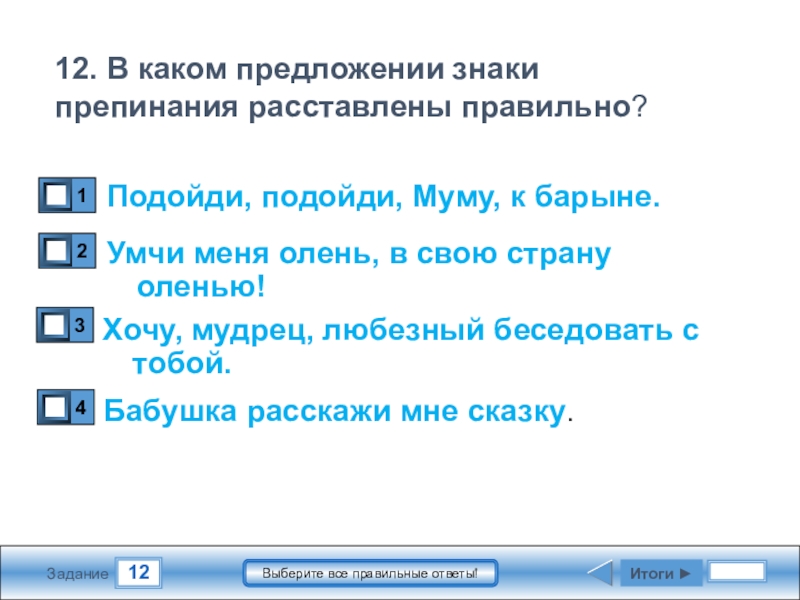 12. В каком предложении знаки препинания расставлены правильно?

1 Подойди, подойди, Муму, к барыне.

2 Умчи меня олень, в свою страну оленью!

3 Хочу, мудрец, любезный беседовать с тобой.

4 Бабушка расскажи мне сказку.

Задание 12 Выберите все правильные ответы! Итоги ►